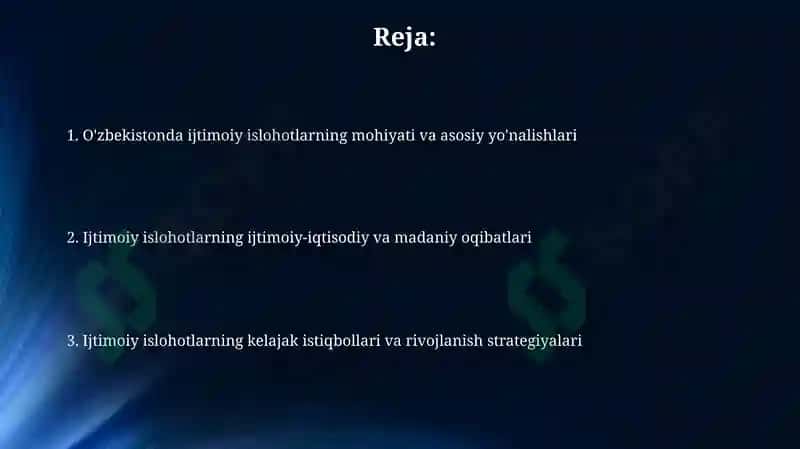 Reja:

1. O'zbekistonda ijtimoiy islohotlarning mohiyati va asosiy yo'nalishlari

2. Ijtimoiy islohotlarning ijtimoiy-iqtisodiy va madaniy oqibatlari

3. Ijtimoiy islohotlarning kelajak istiqbollari va rivojlanish strategiyalari